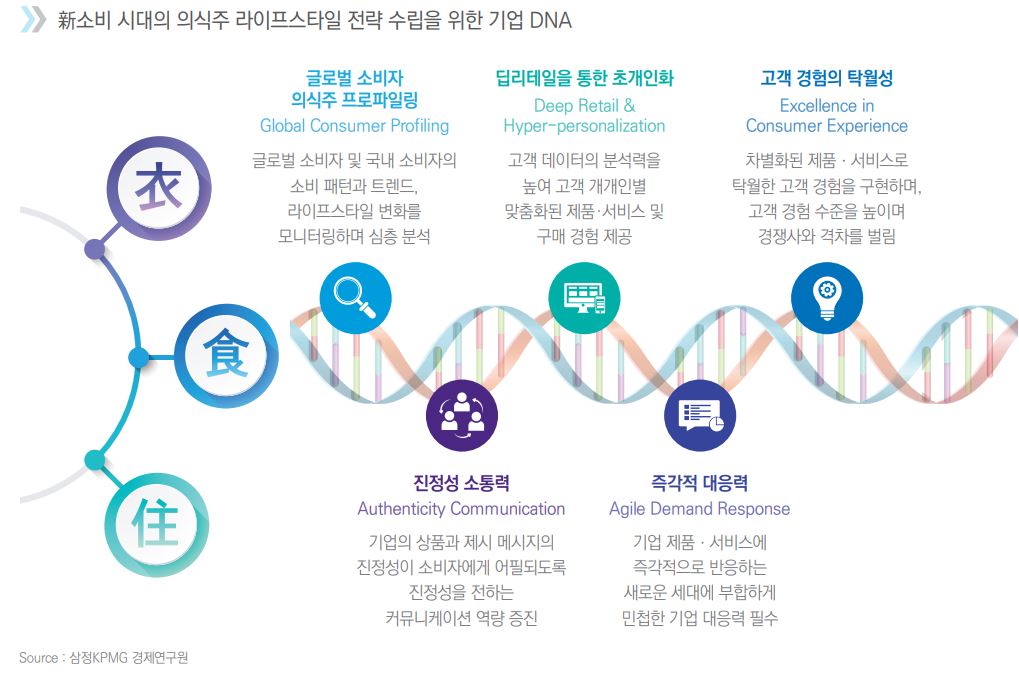 新소비 시대의 의식주 라이프스타일 전략 수립을 위한 기업 DNA

衣

食

住

글로벌 소비자 의식주 프로파일링
Global Consumer Profiling

글로벌 소비자 및 국내 소비자의 소비 패턴과 트렌드, 라이프스타일 변화를 모니터링하며 심층 분석

딥리테일을 통한 초개인화
Deep Retail & Hyper-personalization

고객 데이터의 분석력을 높여 고객 개개인별 맞춤화된 제품·서비스 및 구매 경험 제공

고객 경험의 탁월성
Excellence in Consumer Experience

차별화된 제품 · 서비스로 탁월한 고객 경험을 구현하며, 고객 경험 수준을 높이며 경쟁사와 격차를 벌림

진정성 소통력
Authenticity Communication

기업의 상품과 제시 메시지의 진정성이 소비자에게 어필되도록 진정성을 전하는 커뮤니케이션 역량 증진

즉각적 대응력
Agile Demand Response

기업 제품 · 서비스에 즉각적으로 반응하는 새로운 세대에 부합하게 민첩한 기업 대응력 필수

Source : 삼정KPMG 경제연구원